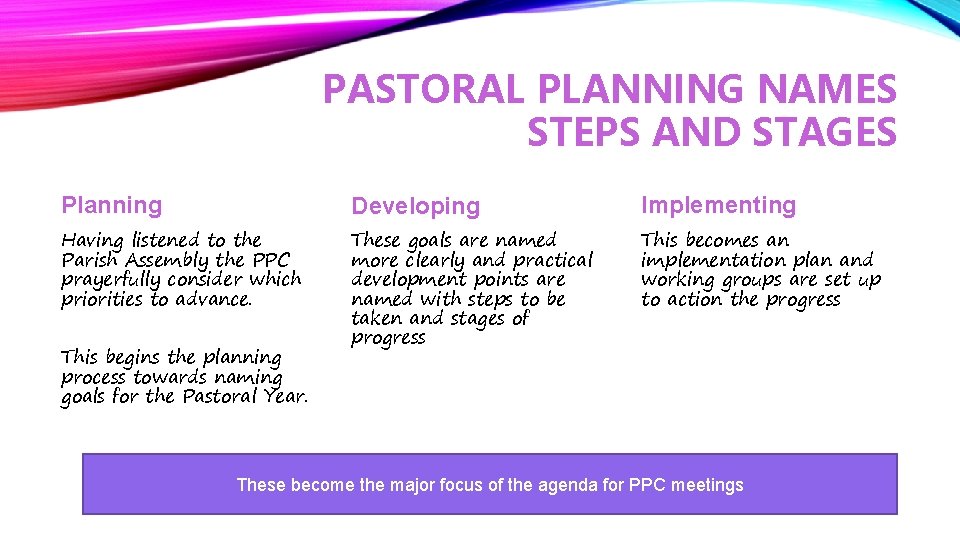 PASTORAL PLANNING NAMES STEPS AND STAGES

Planning

Having listened to the Parish Assembly the PPC prayerfully consider which priorities to advance.

This begins the planning process towards naming goals for the Pastoral Year.

Developing

These goals are named more clearly and practical development points are named with steps to be taken and stages of progress

Implementing

This becomes an implementation plan and working groups are set up to action the progress

These become the major focus of the agenda for PPC meetings